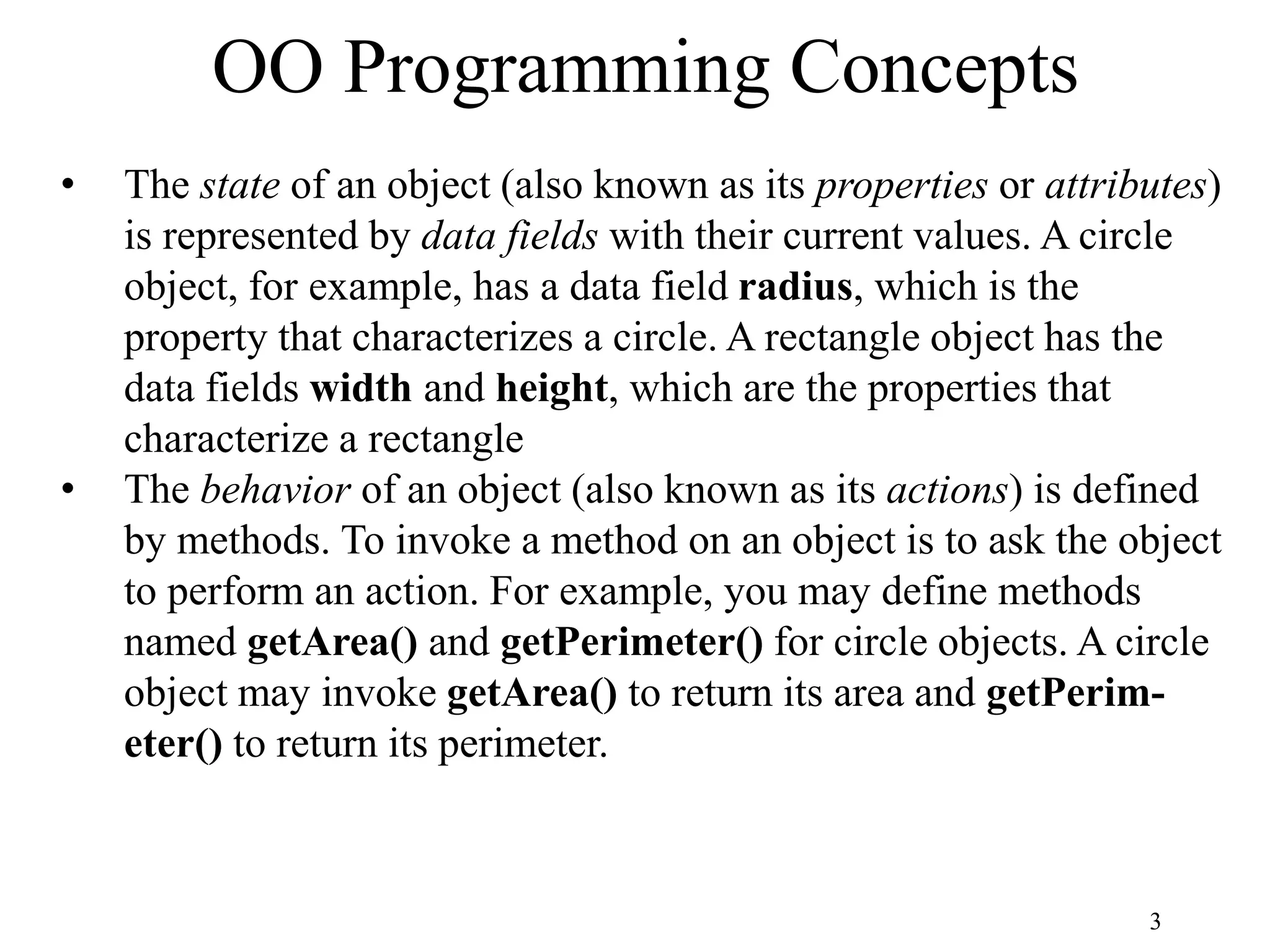 OO Programming Concepts

• The state of an object (also known as its properties or attributes) is represented by data fields with their current values. A circle object, for example, has a data field radius, which is the property that characterizes a circle. A rectangle object has the data fields width and height, which are the properties that characterize a rectangle
• The behavior of an object (also known as its actions) is defined by methods. To invoke a method on an object is to ask the object to perform an action. For example, you may define methods named getArea() and getPerimeter() for circle objects. A circle object may invoke getArea() to return its area and getPerimeter() to return its perimeter.

3